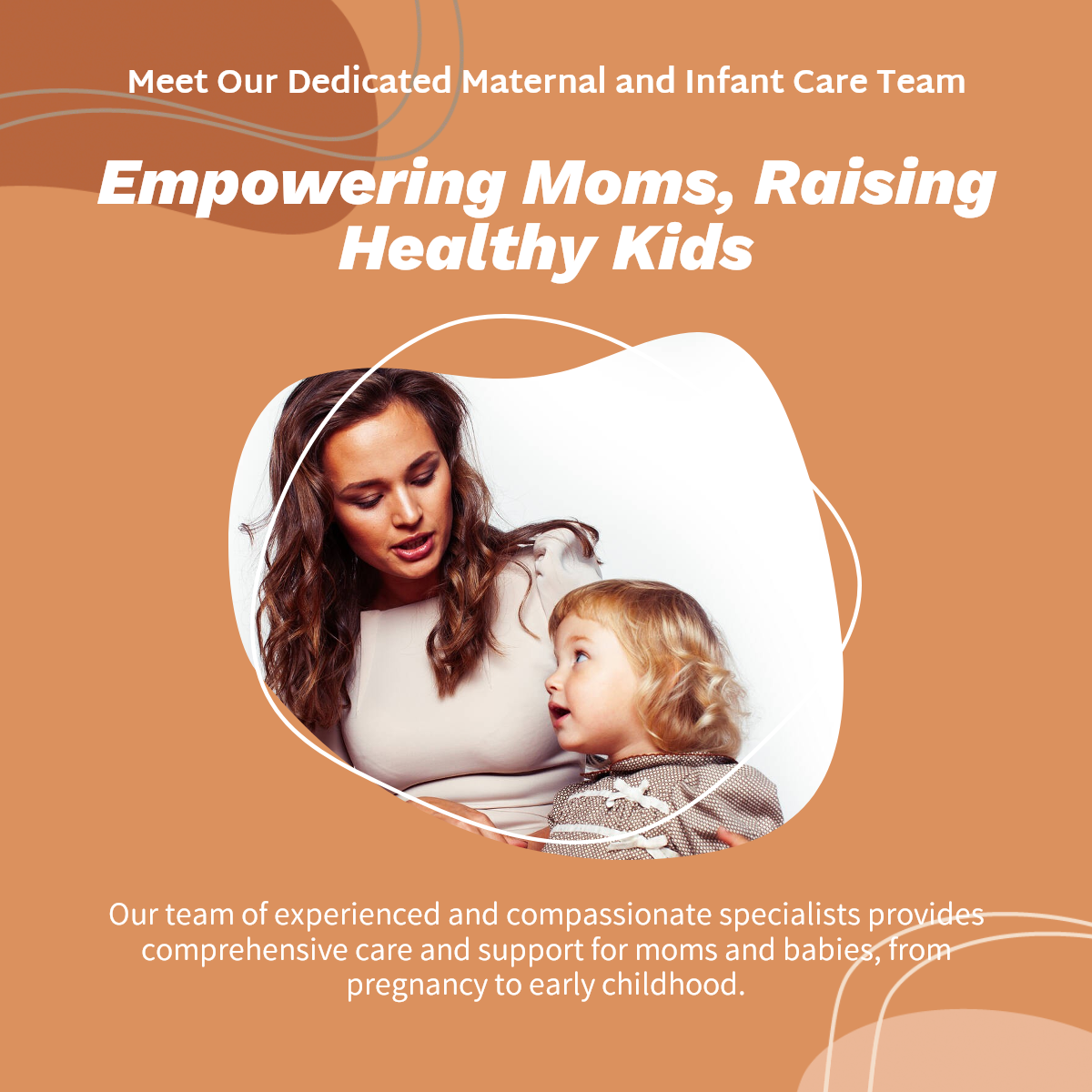 Meet Our Dedicated Maternal and Infant Care Team

Empowering Moms, Raising Healthy Kids

Our team of experienced and compassionate specialists provides comprehensive care and support for moms and babies, from pregnancy to early childhood.